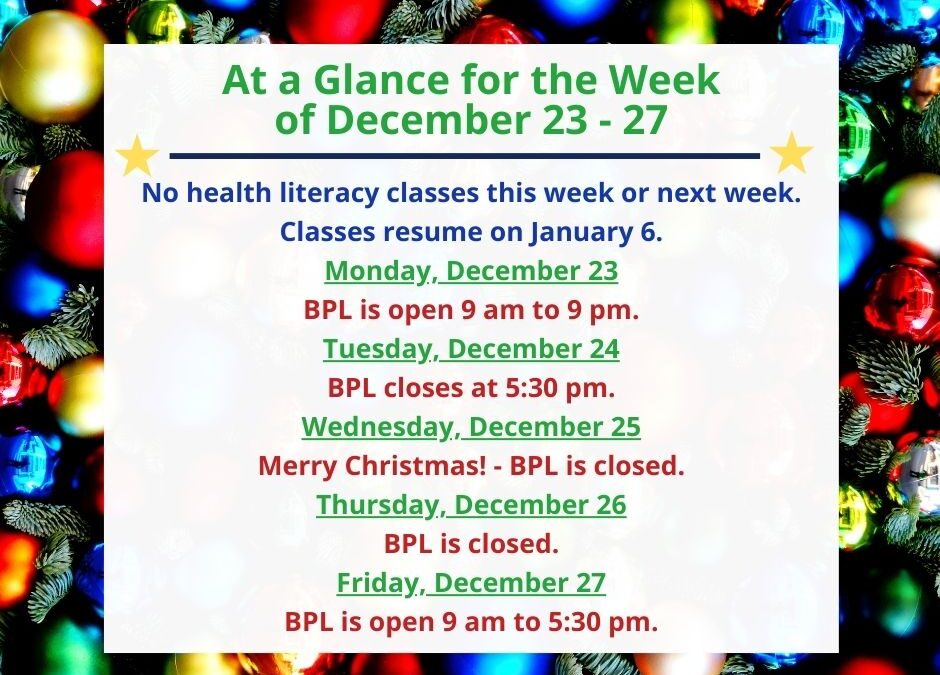 At a Glance for the Week of December 23 - 27

No health literacy classes this week or next week.
Classes resume on January 6.

Monday, December 23
BPL is open 9 am to 9 pm.

Tuesday, December 24
BPL closes at 5:30 pm.

Wednesday, December 25
Merry Christmas! - BPL is closed.

Thursday, December 26
BPL is closed.

Friday, December 27
BPL is open 9 am to 5:30 pm.